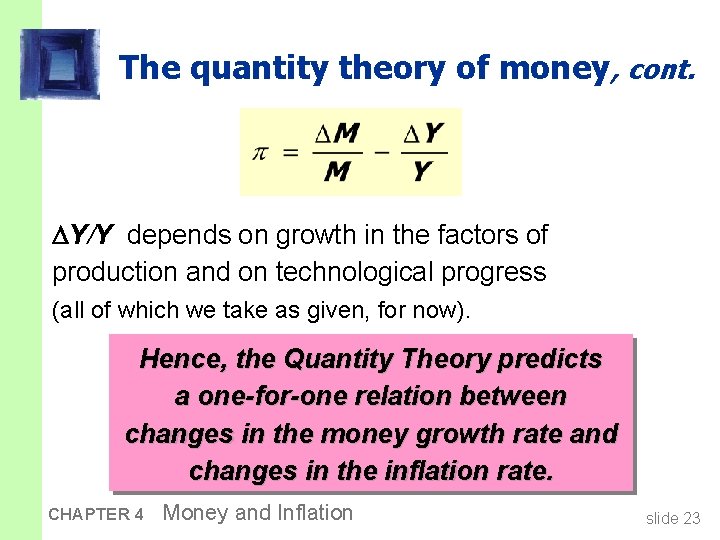 The quantity theory of money, cont.

$\pi = \frac{\Delta M}{M} - \frac{\Delta Y}{Y}$

$\Delta Y/Y$ depends on growth in the factors of production and on technological progress (all of which we take as given, for now).

Hence, the Quantity Theory predicts a one-for-one relation between changes in the money growth rate and changes in the inflation rate.

CHAPTER 4 Money and Inflation

slide 23